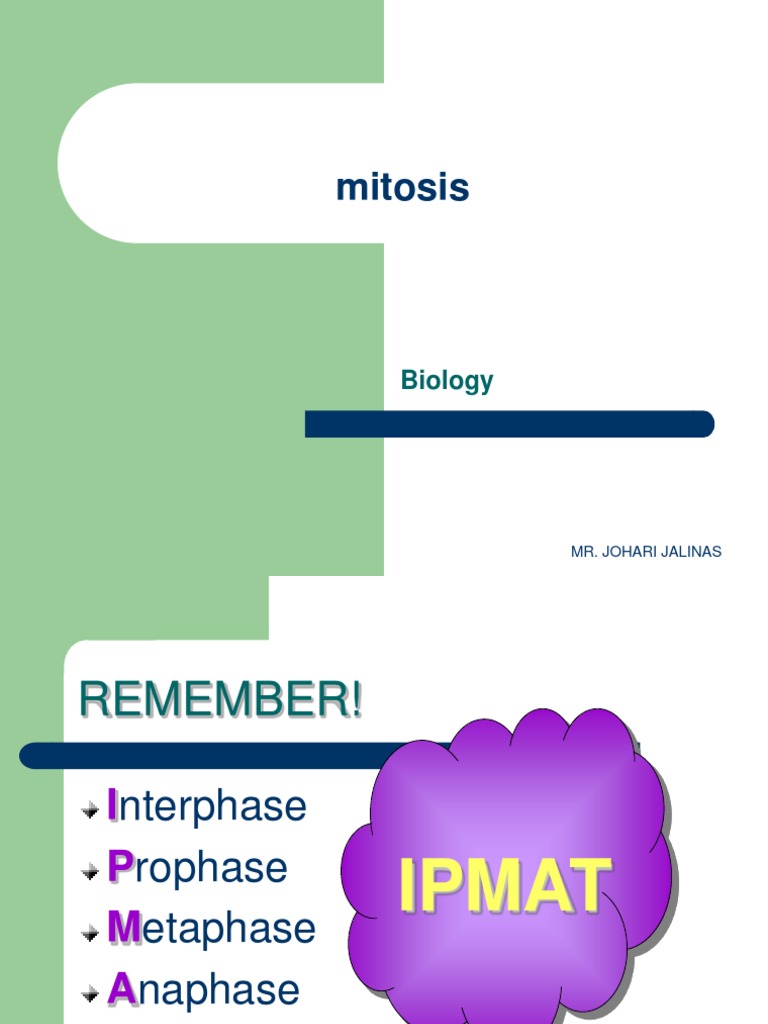 mitosis

Biology

MR. JOHARI JALINAS

REMEMBER!

Interphase
Prophase
Metaphase
Anaphase

IPMAT